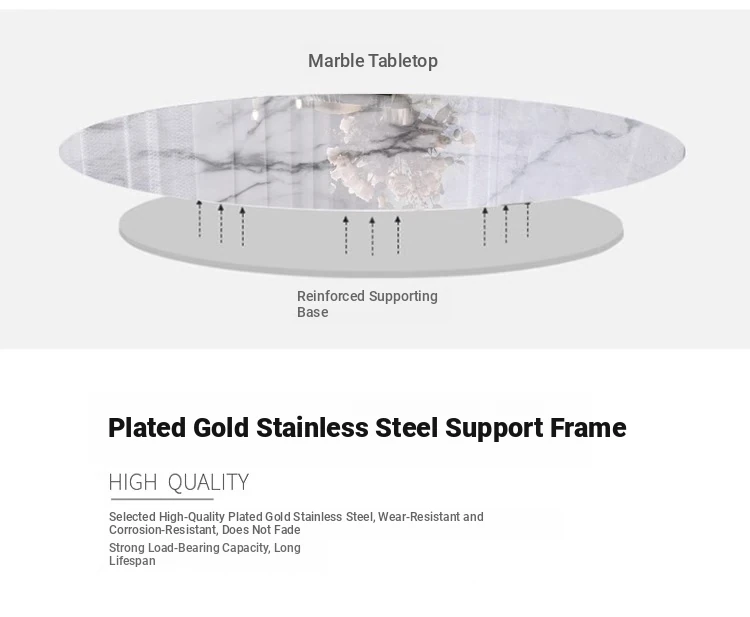 Marble Tabletop

Reinforced Supporting Base

Plated Gold Stainless Steel Support Frame

HIGH QUALITY

Selected High-Quality Plated Gold Stainless Steel, Wear-Resistant and Corrosion-Resistant, Does Not Fade

Strong Load-Bearing Capacity, Long Lifespan